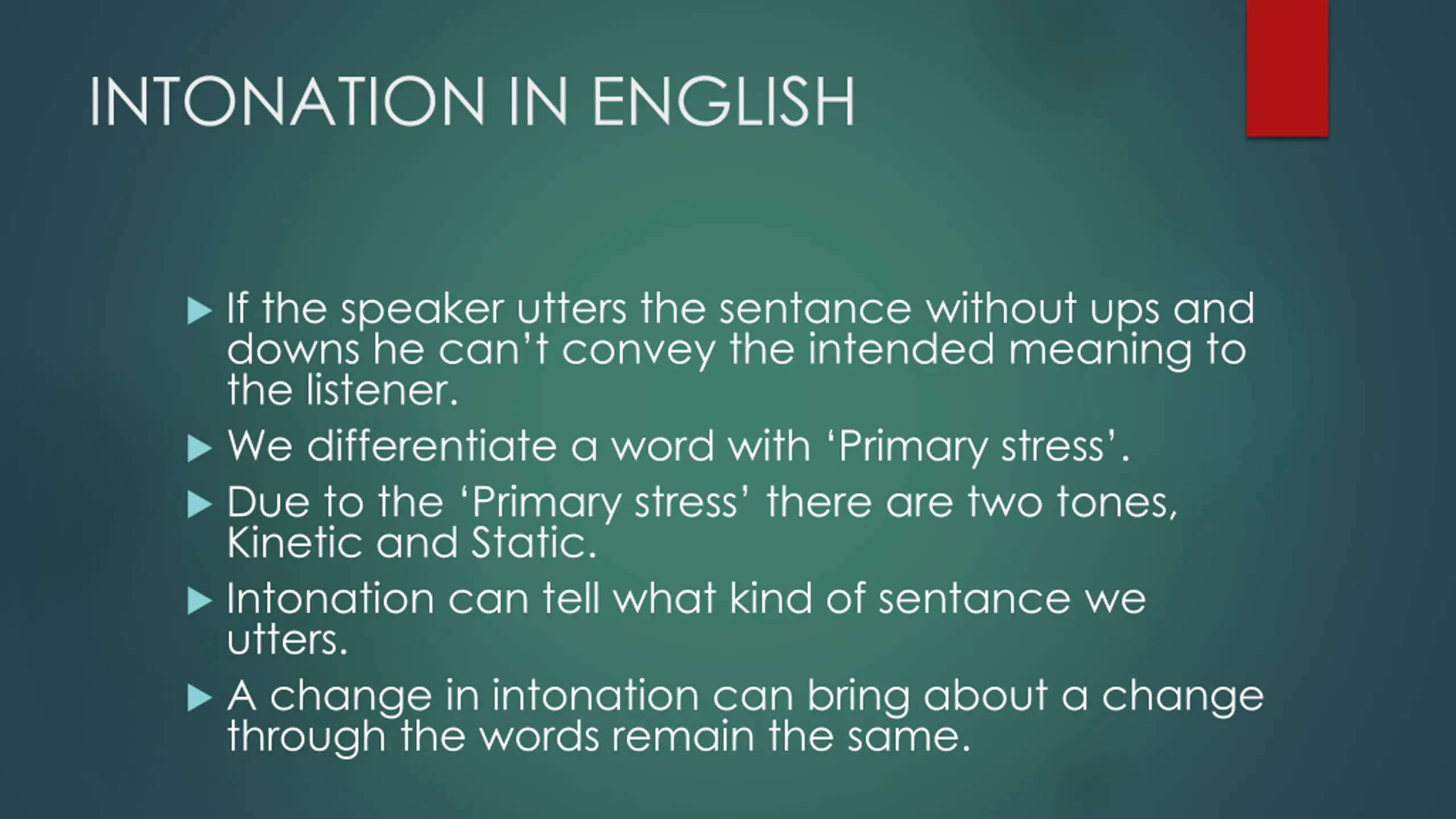 INTONATION IN ENGLISH

▶ If the speaker utters the sentance without ups and downs he can't convey the intended meaning to the listener.

▶ We differentiate a word with 'Primary stress'.

▶ Due to the 'Primary stress' there are two tones, Kinetic and Static.

▶ Intonation can tell what kind of sentance we utters.

▶ A change in intonation can bring about a change through the words remain the same.